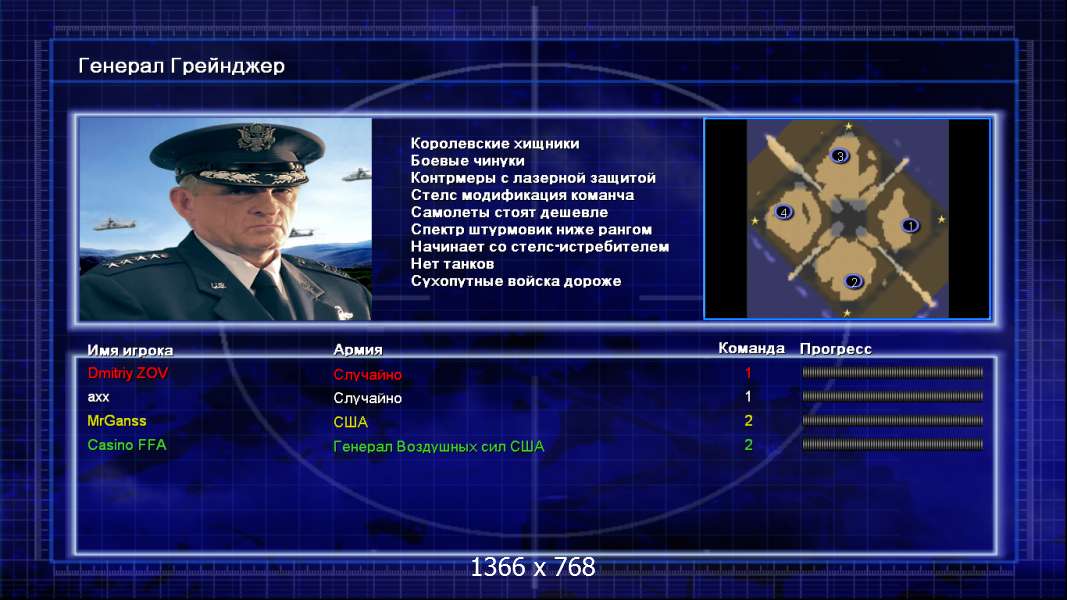 Генерал Грейнджер

Королевские хищники
Боевые чинуки
Контрмеры с лазерной защитой
Стелс модификация команча
Самолеты стоят дешевле
Спектр штурмовик ниже рангом
Начинает со стелс-истребителем
Нет танков
Сухопутные войска дороже

3
4
1
2

| Имя игрока | Армия | Команда | Прогресс |
|---|---|---|---|
| Dmitriy ZOV | Случайно | 1 | |
| axx | Случайно | 1 | |
| MrGanss | США | 2 | |
| Casino FFA | Генерал Воздушных сил США | 2 | |

1366 x 768